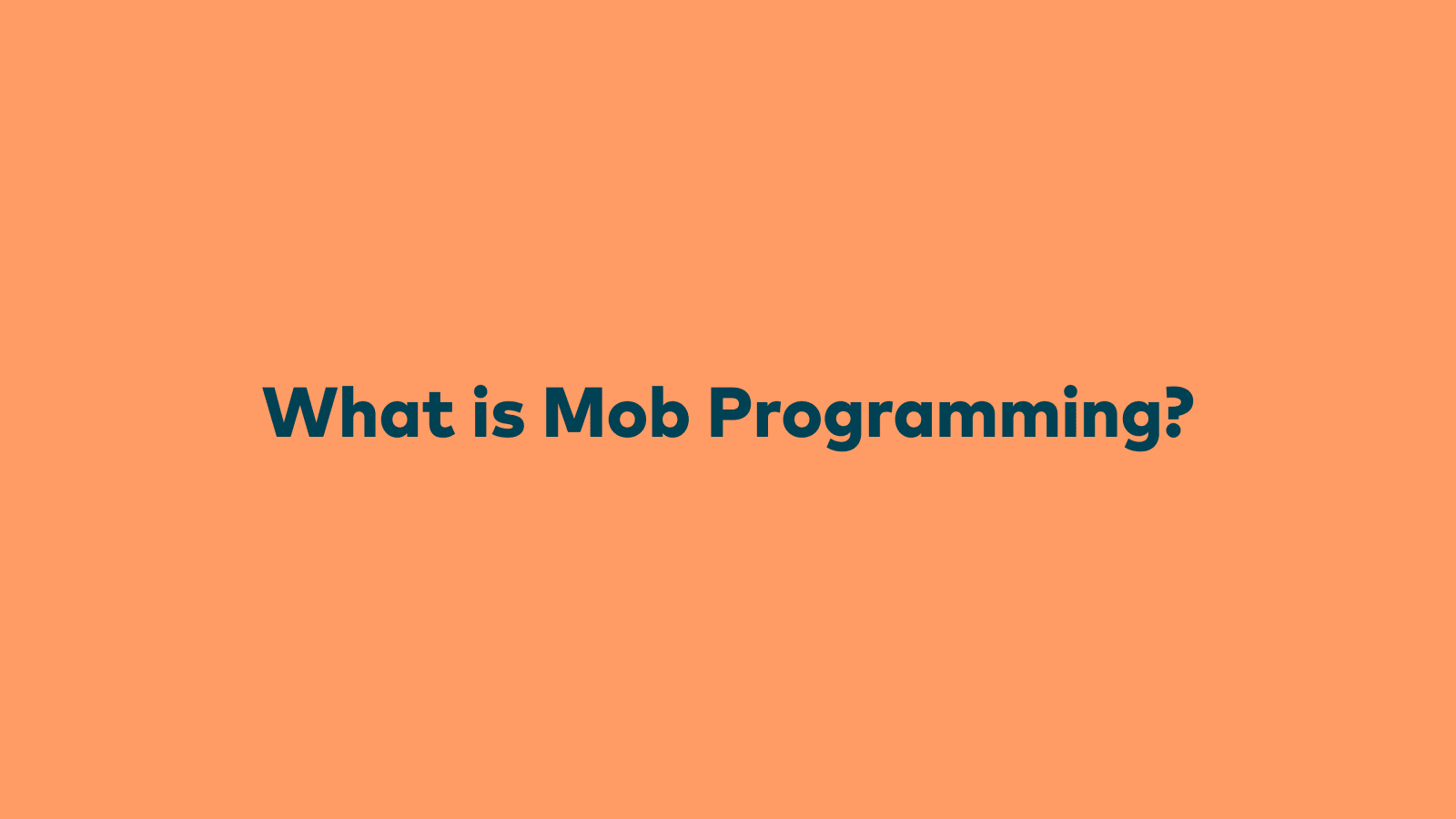 What is Mob Programming?